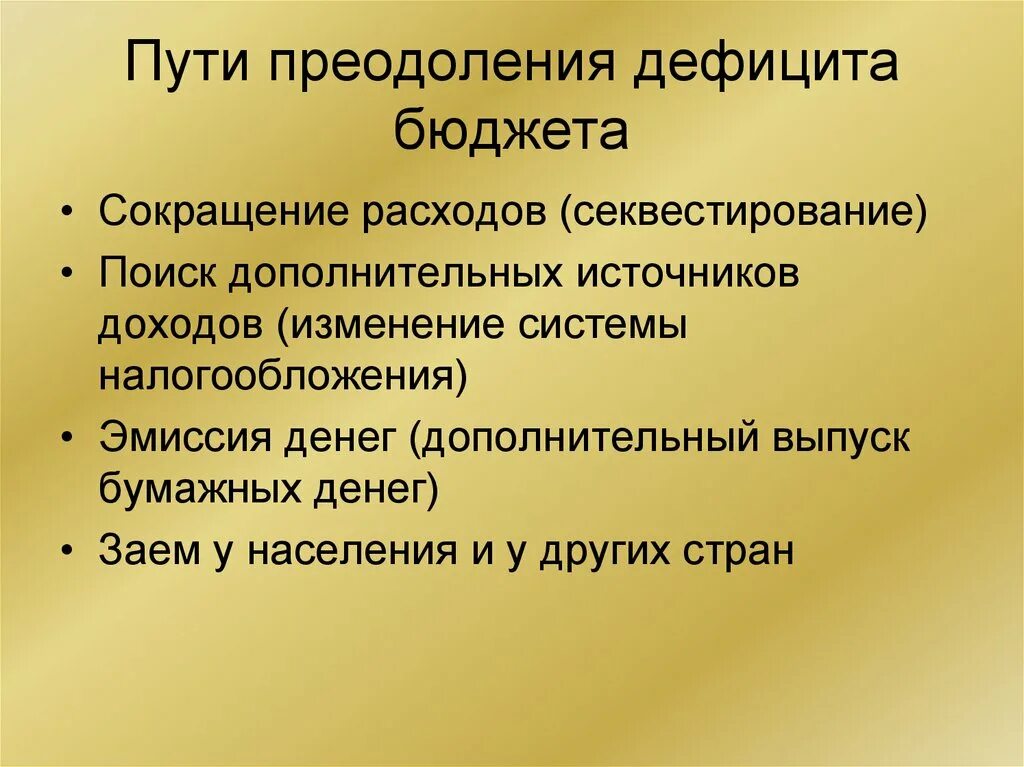 Пути преодоления дефицита бюджета

• Сокращение расходов (секвестирование)
• Поиск дополнительных источников доходов (изменение системы налогообложения)
• Эмиссия денег (дополнительный выпуск бумажных денег)
• Заем у населения и у других стран